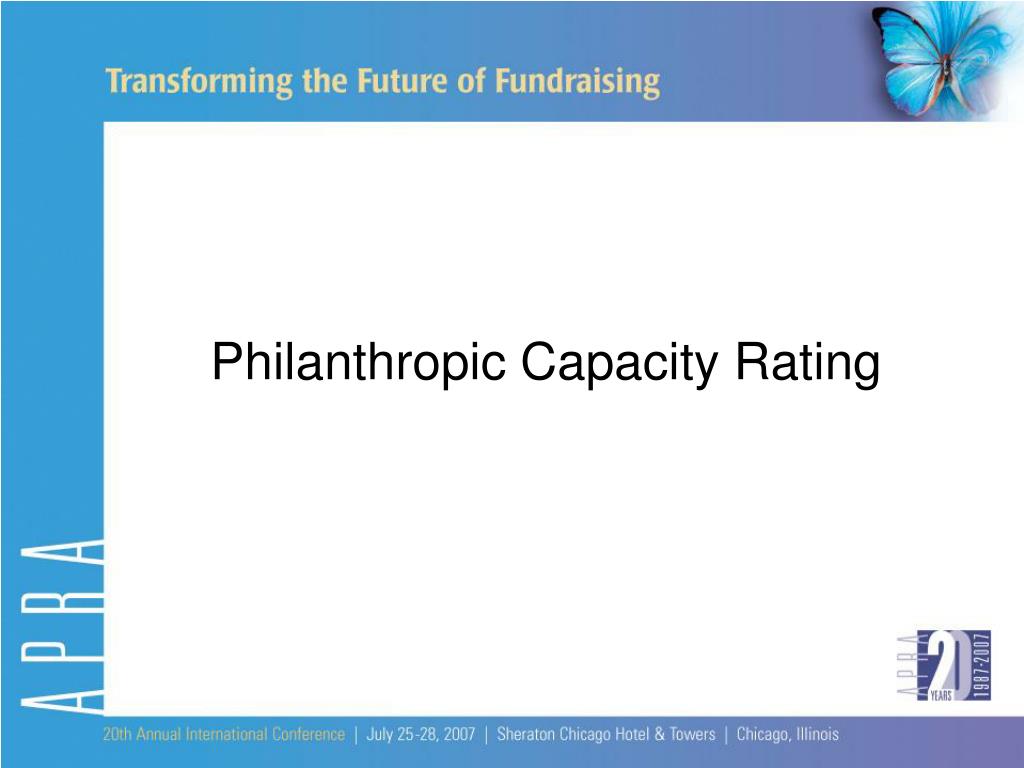 Transforming the Future of Fundraising

Philanthropic Capacity Rating

APRA

APRA 20 YEARS 1987-2007

20th Annual International Conference | July 25-28, 2007 | Sheraton Chicago Hotel & Towers | Chicago, Illinois